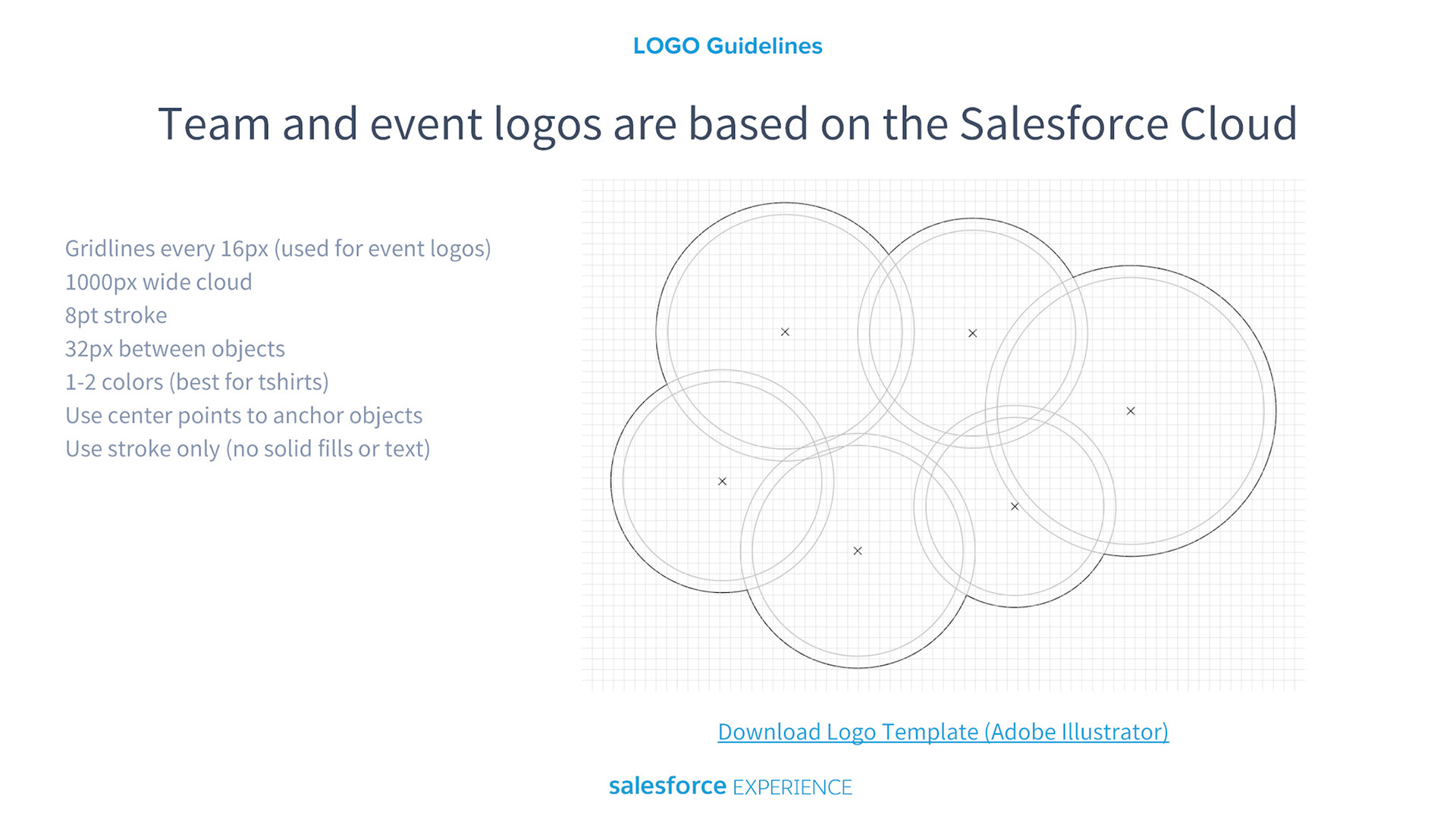 LOGO Guidelines

Team and event logos are based on the Salesforce Cloud

Gridlines every 16px (used for event logos)
1000px wide cloud
8pt stroke
32px between objects
1-2 colors (best for tshirts)
Use center points to anchor objects
Use stroke only (no solid fills or text)

Download Logo Template (Adobe Illustrator)

salesforce EXPERIENCE